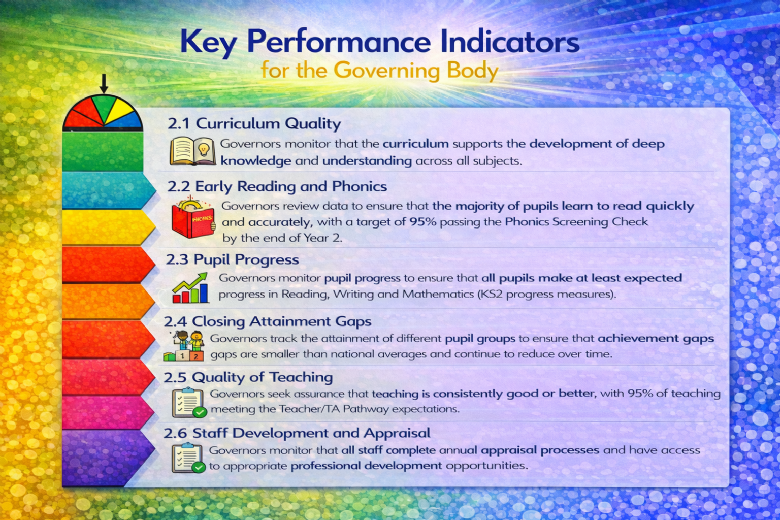 Key Performance Indicators
for the Governing Body

2.1 Curriculum Quality
Governors monitor that the curriculum supports the development of deep knowledge and understanding across all subjects.

2.2 Early Reading and Phonics
PHONICS
Governors review data to ensure that the majority of pupils learn to read quickly and accurately, with a target of 95% passing the Phonics Screening Check by the end of Year 2.

2.3 Pupil Progress
Governors monitor pupil progress to ensure that all pupils make at least expected progress in Reading, Writing and Mathematics (KS2 progress measures).

2.4 Closing Attainment Gaps
1 2
Governors track the attainment of different pupil groups to ensure that achievement gaps gaps are smaller than national averages and continue to reduce over time.

2.5 Quality of Teaching
Governors seek assurance that teaching is consistently good or better, with 95% of teaching meeting the Teacher/TA Pathway expectations.

2.6 Staff Development and Appraisal
Governors monitor that all staff complete annual appraisal processes and have access to appropriate professional development opportunities.